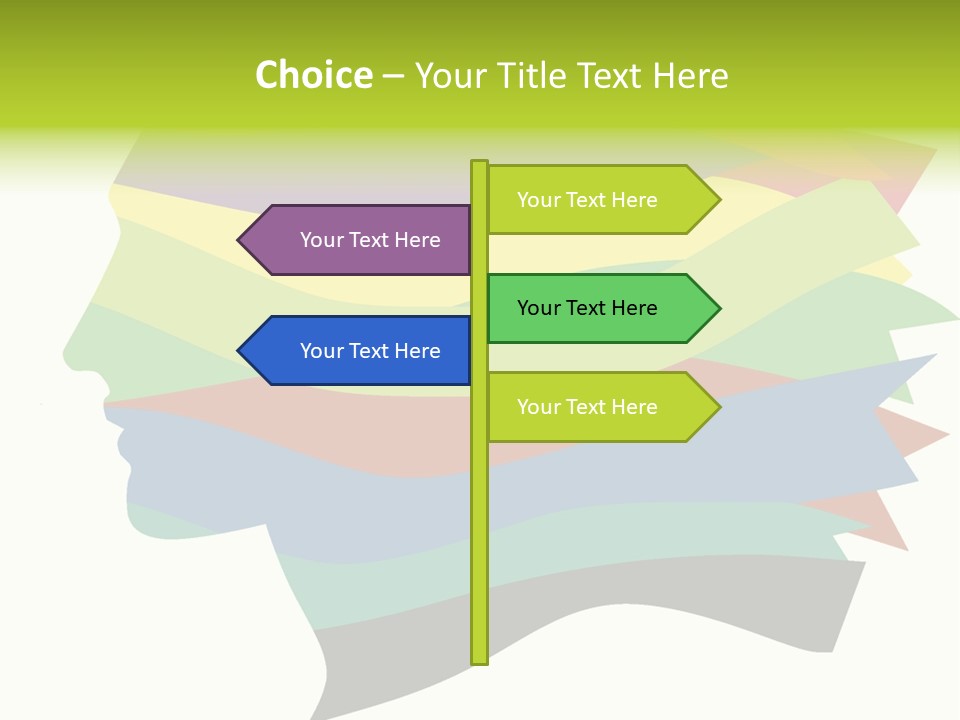 Choice – Your Title Text Here

Your Text Here

Your Text Here

Your Text Here

Your Text Here

Your Text Here